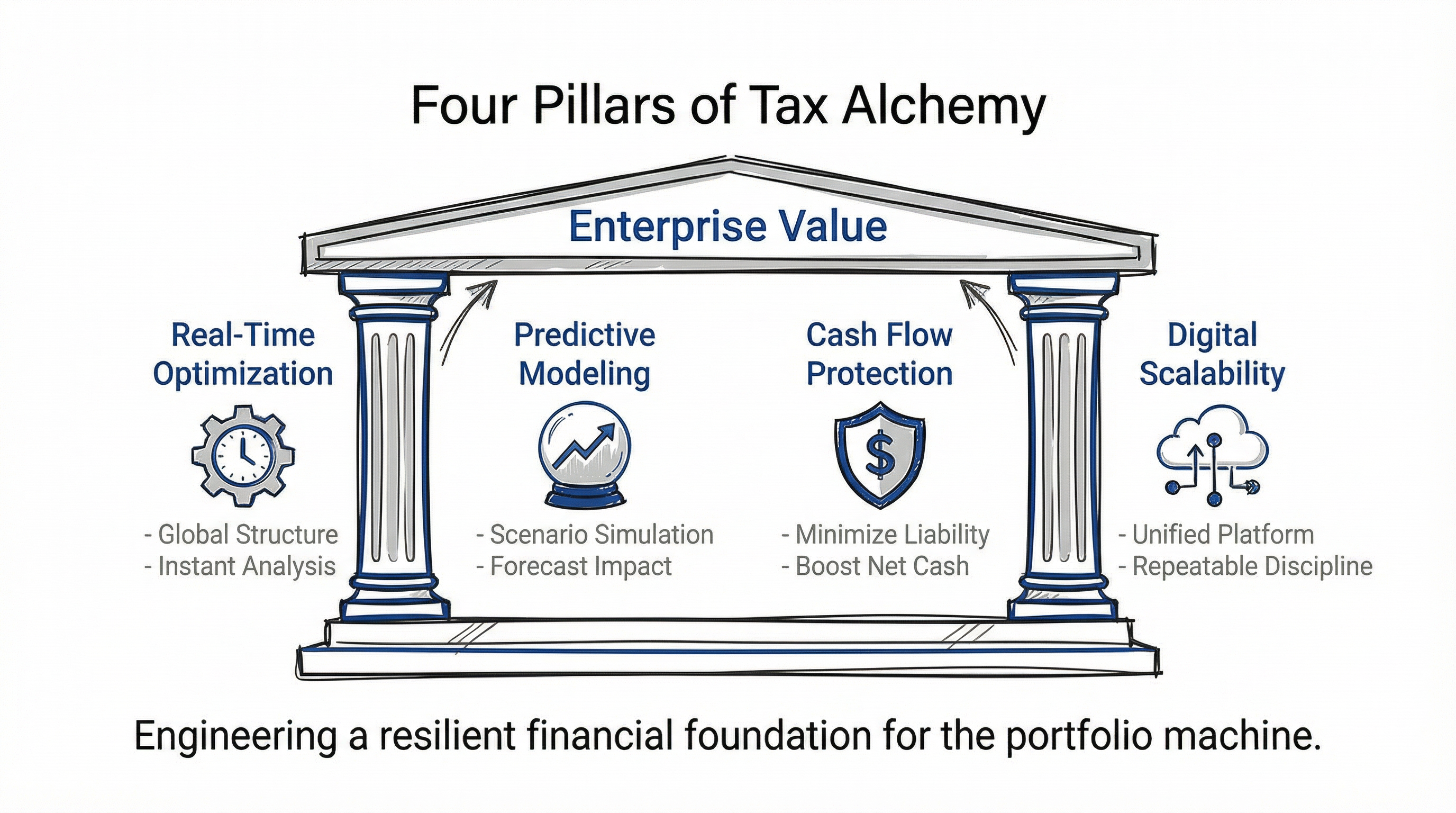 Four Pillars of Tax Alchemy

Enterprise Value

Real-Time Optimization

- Global Structure
- Instant Analysis

Predictive Modeling

- Scenario Simulation
- Forecast Impact

Cash Flow Protection

$

- Minimize Liability
- Boost Net Cash

Digital Scalability

- Unified Platform
- Repeatable Discipline

Engineering a resilient financial foundation for the portfolio machine.